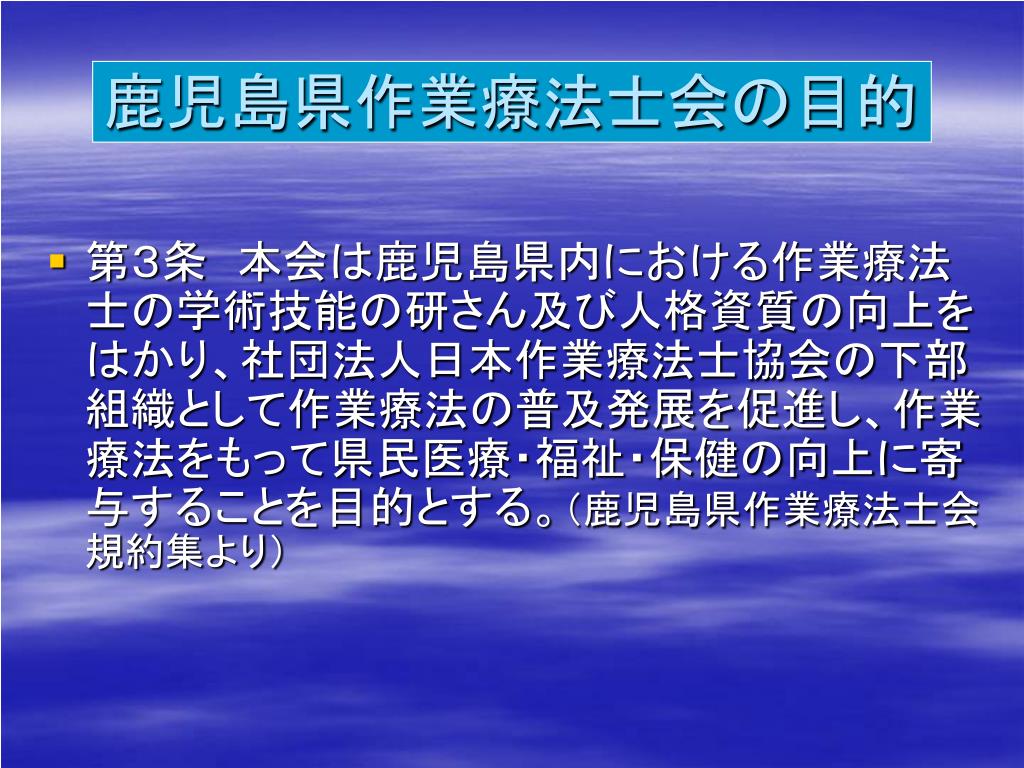 鹿児島県作業療法士会の目的

第3条　本会は鹿児島県内における作業療法士の学術技能の研さん及び人格資質の向上をはかり、社団法人日本作業療法士協会の下部組織として作業療法の普及発展を促進し、作業療法をもって県民医療・福祉・保健の向上に寄与することを目的とする。（鹿児島県作業療法士会規約集より）